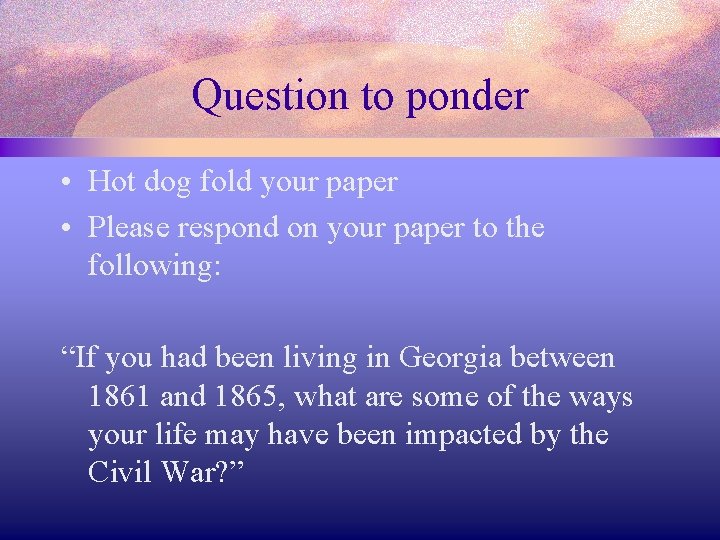 Question to ponder

• Hot dog fold your paper
• Please respond on your paper to the following:

“If you had been living in Georgia between 1861 and 1865, what are some of the ways your life may have been impacted by the Civil War?”